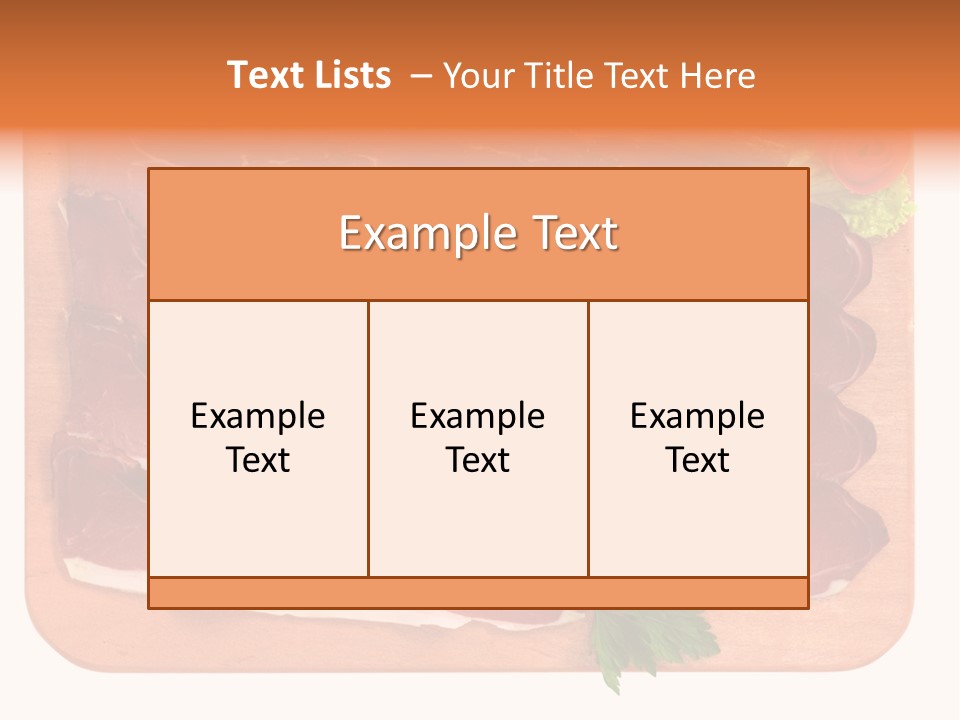 Text Lists – Your Title Text Here

Example Text

Example Text

Example Text

Example Text